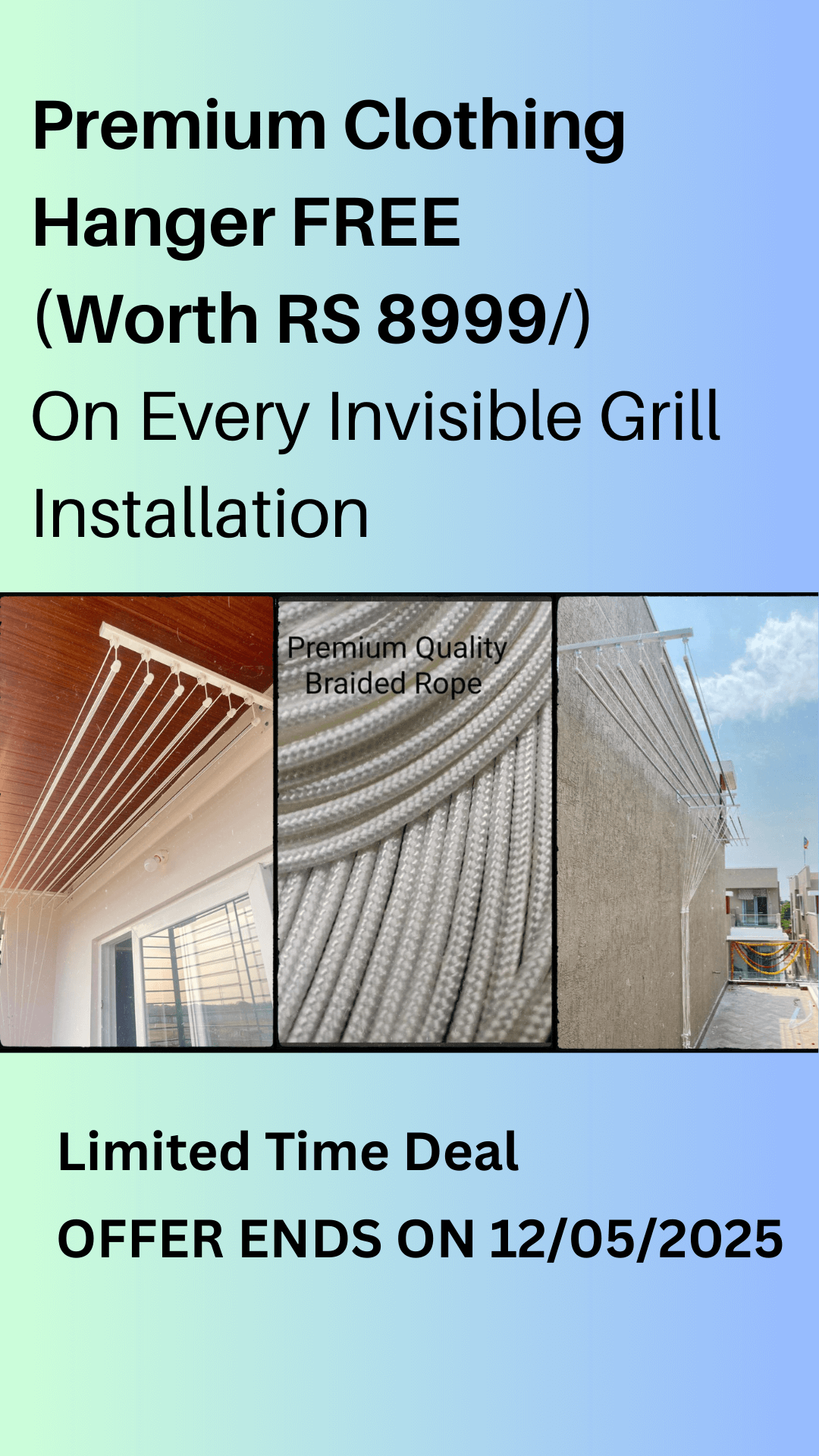 Premium Clothing Hanger FREE (Worth RS 8999/)
On Every Invisible Grill Installation

Premium Quality Braided Rope

Limited Time Deal
OFFER ENDS ON 12/05/2025